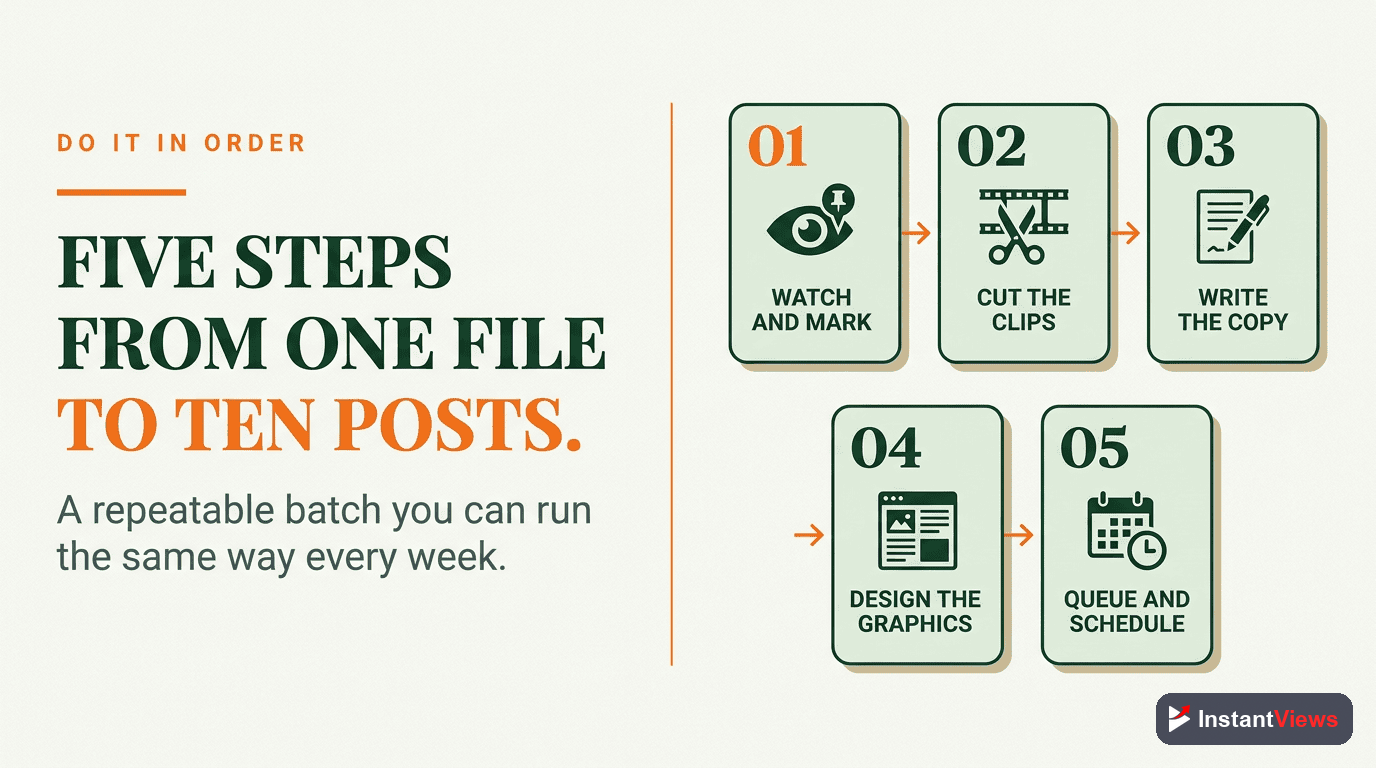 DO IT IN ORDER

FIVE STEPS FROM ONE FILE TO TEN POSTS.

A repeatable batch you can run the same way every week.

01
WATCH AND MARK

02
CUT THE CLIPS

03
WRITE THE COPY

04
DESIGN THE GRAPHICS

05
QUEUE AND SCHEDULE

InstantViews